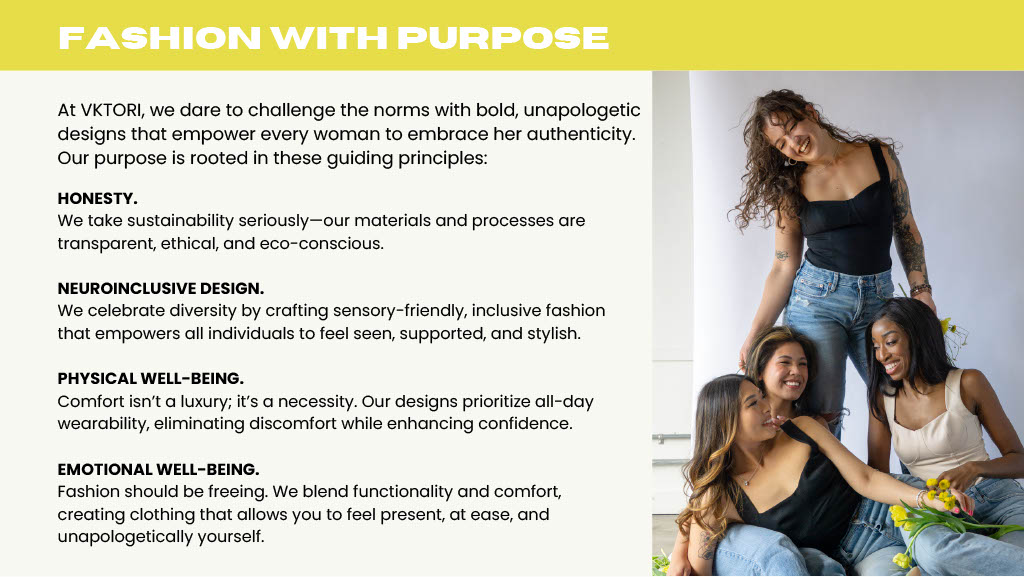 FASHION WITH PURPOSE

At VKTORI, we dare to challenge the norms with bold, unapologetic designs that empower every woman to embrace her authenticity. Our purpose is rooted in these guiding principles:

HONESTY.
We take sustainability seriously—our materials and processes are transparent, ethical, and eco-conscious.

NEUROINCLUSIVE DESIGN.
We celebrate diversity by crafting sensory-friendly, inclusive fashion that empowers all individuals to feel seen, supported, and stylish.

PHYSICAL WELL-BEING.
Comfort isn't a luxury; it's a necessity. Our designs prioritize all-day wearability, eliminating discomfort while enhancing confidence.

EMOTIONAL WELL-BEING.
Fashion should be freeing. We blend functionality and comfort, creating clothing that allows you to feel present, at ease, and unapologetically yourself.